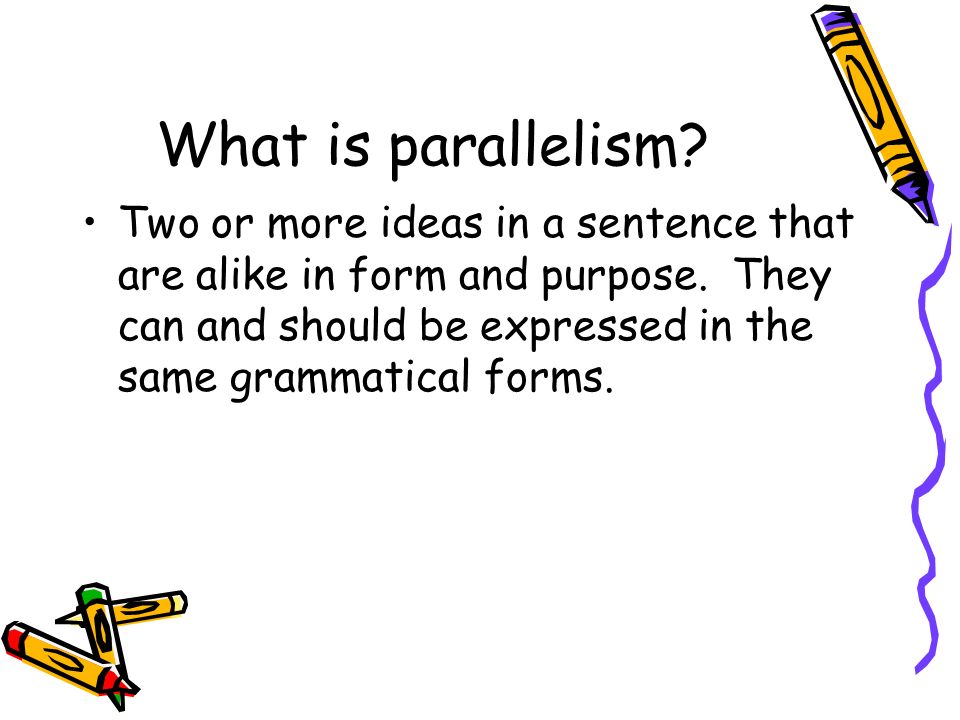 What is parallelism?

• Two or more ideas in a sentence that are alike in form and purpose. They can and should be expressed in the same grammatical forms.